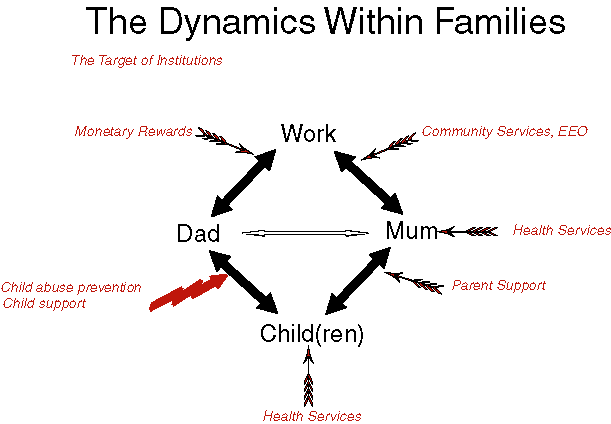 The Dynamics Within Families

The Target of Institutions

Monetary Rewards

Work

Community Services, EEO

Dad

Mum

Health Services

Child abuse prevention
Child support

Parent Support

Child(ren)

Health Services